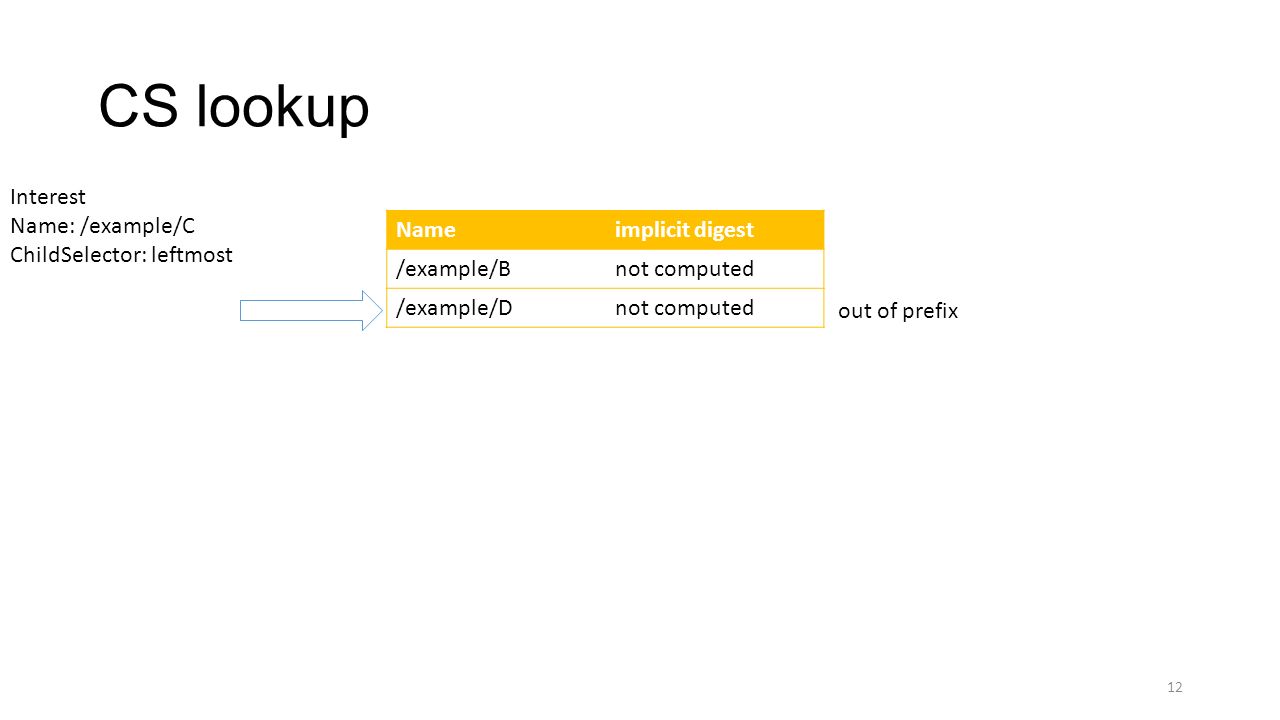 CS lookup

Interest
Name: /example/C
ChildSelector: leftmost

| Name | implicit digest |
|---|---|
| /example/B | not computed |
| /example/D | not computed |

out of prefix

12